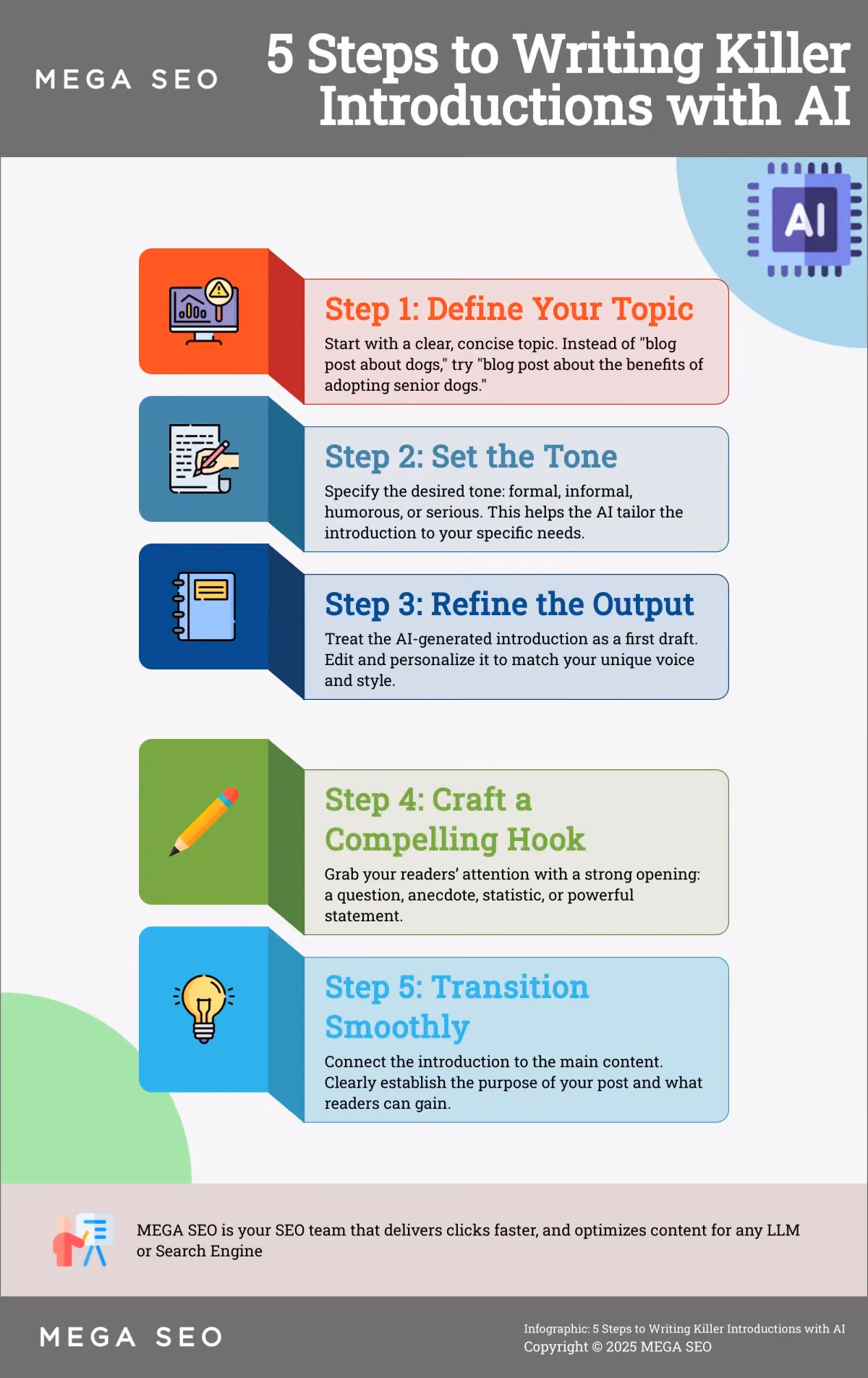 MEGA SEO

5 Steps to Writing Killer Introductions with AI

AI

Step 1: Define Your Topic

Start with a clear, concise topic. Instead of "blog post about dogs," try "blog post about the benefits of adopting senior dogs."

Step 2: Set the Tone

Specify the desired tone: formal, informal, humorous, or serious. This helps the AI tailor the introduction to your specific needs.

Step 3: Refine the Output

Treat the AI-generated introduction as a first draft. Edit and personalize it to match your unique voice and style.

Step 4: Craft a Compelling Hook

Grab your readers' attention with a strong opening: a question, anecdote, statistic, or powerful statement.

Step 5: Transition Smoothly

Connect the introduction to the main content. Clearly establish the purpose of your post and what readers can gain.

MEGA SEO is your SEO team that delivers clicks faster, and optimizes content for any LLM or Search Engine

MEGA SEO

Infographic: 5 Steps to Writing Killer Introductions with AI
Copyright © 2025 MEGA SEO